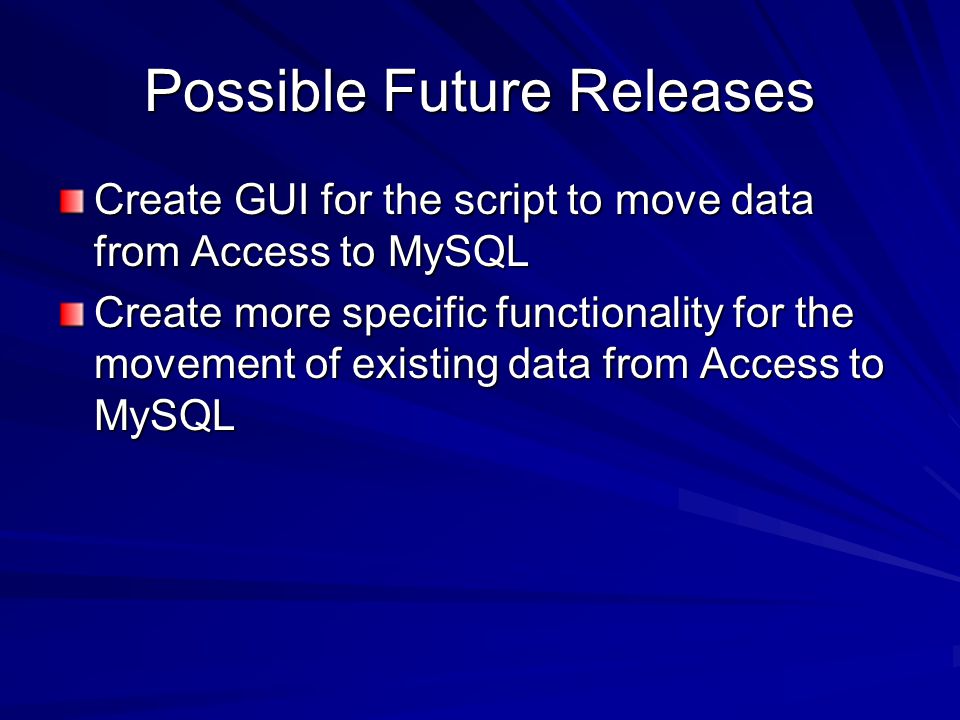 Possible Future Releases

Create GUI for the script to move data from Access to MySQL

Create more specific functionality for the movement of existing data from Access to MySQL